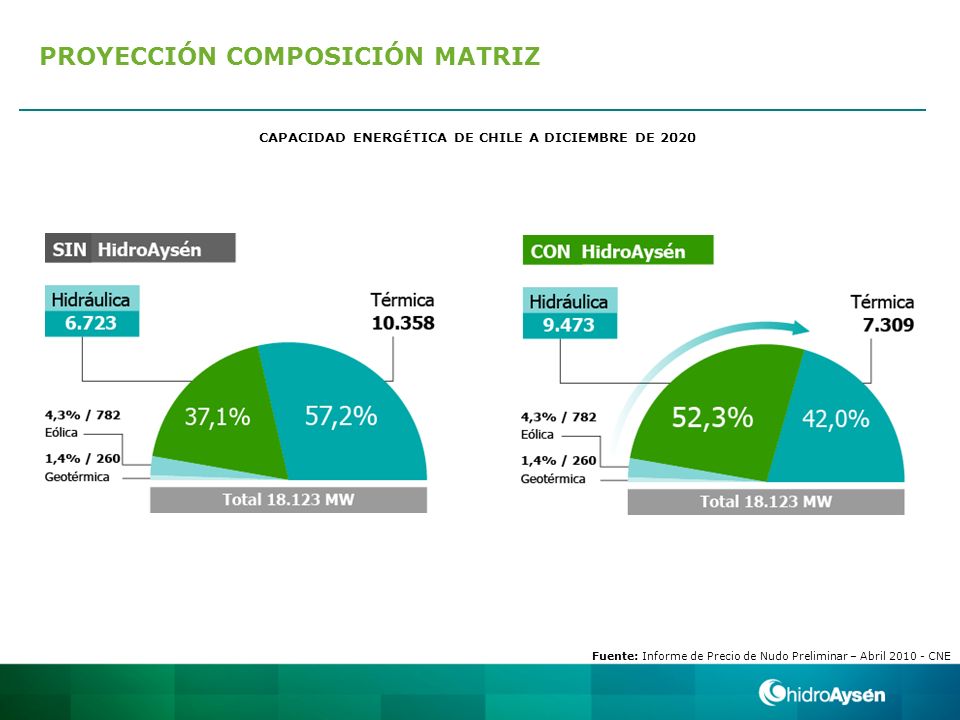 PROYECCIÓN COMPOSICIÓN MATRIZ

CAPACIDAD ENERGÉTICA DE CHILE A DICIEMBRE DE 2020

SIN HidroAysén

Hidráulica
6.723

Térmica
10.358

4,3% / 782
Eólica

1,4% / 260
Geotérmica

37,1%

57,2%

Total 18.123 MW

CON HidroAysén

Hidráulica
9.473

Térmica
7.309

4,3% / 782
Eólica

1,4% / 260
Geotérmica

52,3%

42,0%

Total 18.123 MW

Fuente: Informe de Precio de Nudo Preliminar – Abril 2010 - CNE

hidroAysén